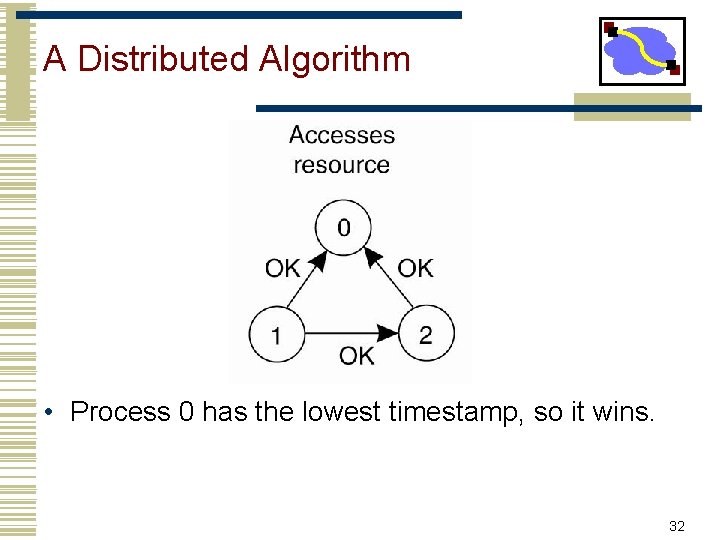 A Distributed Algorithm

Accesses resource

0

OK

OK

1

2

OK

• Process 0 has the lowest timestamp, so it wins.

32